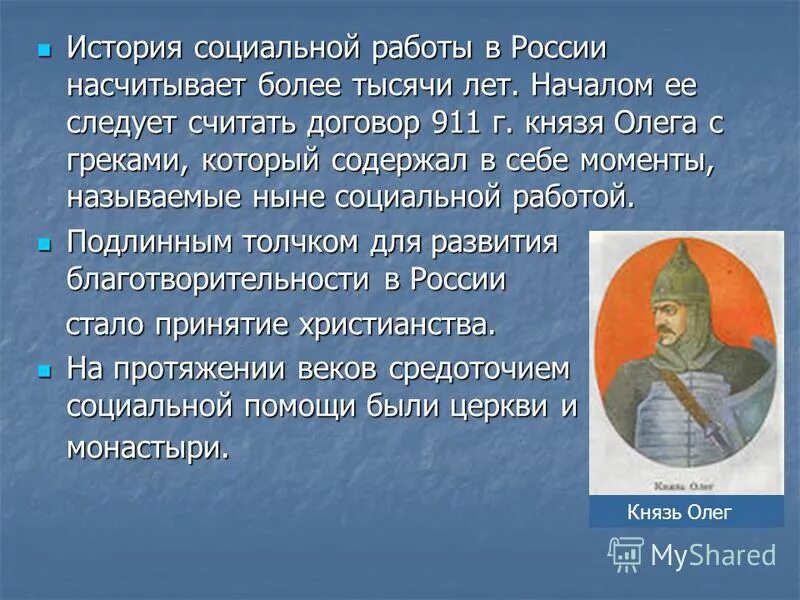 История социальной работы в России насчитывает более тысячи лет. Началом ее следует считать договор 911 г. князя Олега с греками, который содержал в себе моменты, называемые ныне социальной работой.

Подлинным толчком для развития благотворительности в России стало принятие христианства.

На протяжении веков средоточием социальной помощи были церкви и монастыри.

Князь Олег

Князь Олег

MyShared